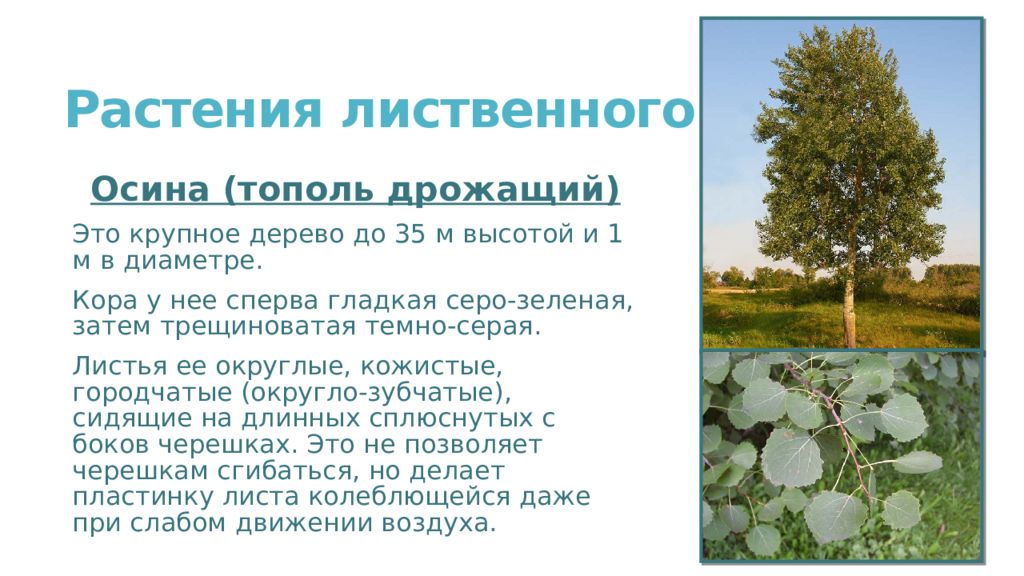 Растения лиственного

Осина (тополь дрожащий)

Это крупное дерево до 35 м высотой и 1 м в диаметре.

Кора у нее сперва гладкая серо-зеленая, затем трещиноватая темно-серая.

Листья ее округлые, кожистые, городчатые (округло-зубчатые), сидящие на длинных сплюснутых с боков черешках. Это не позволяет черешкам сгибаться, но делает пластинку листа колеблющейся даже при слабом движении воздуха.